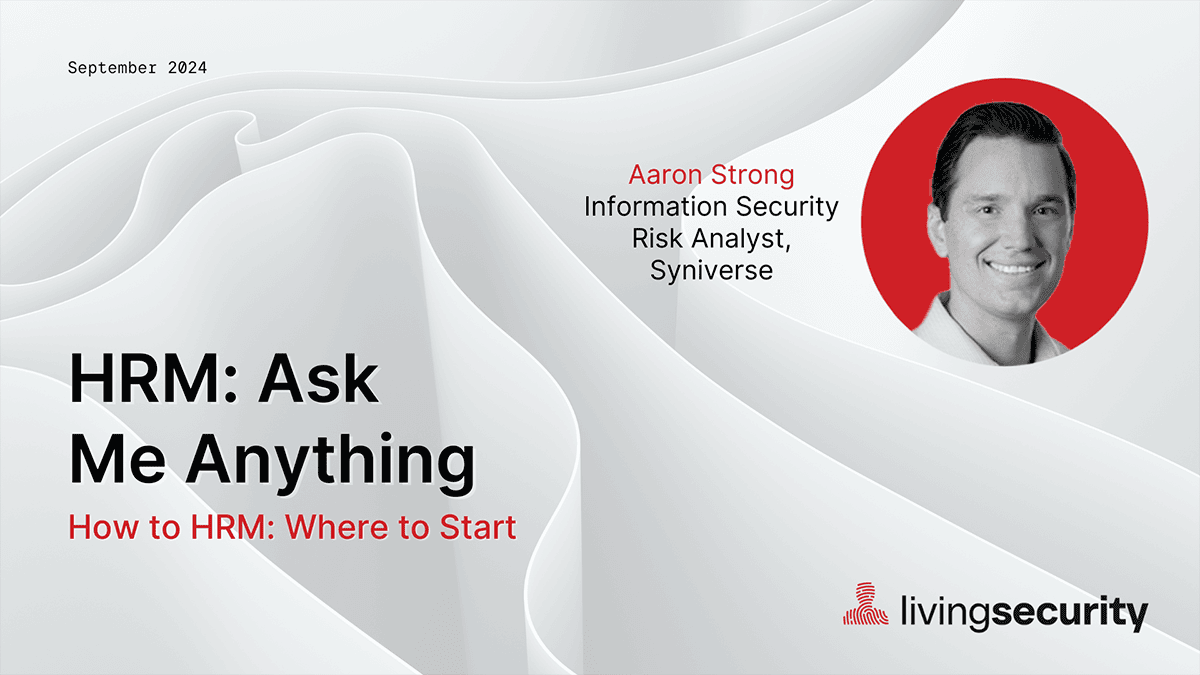 September 2024

Aaron Strong
Information Security Risk Analyst, Syniverse

HRM: Ask Me Anything

How to HRM: Where to Start

livingsecurity